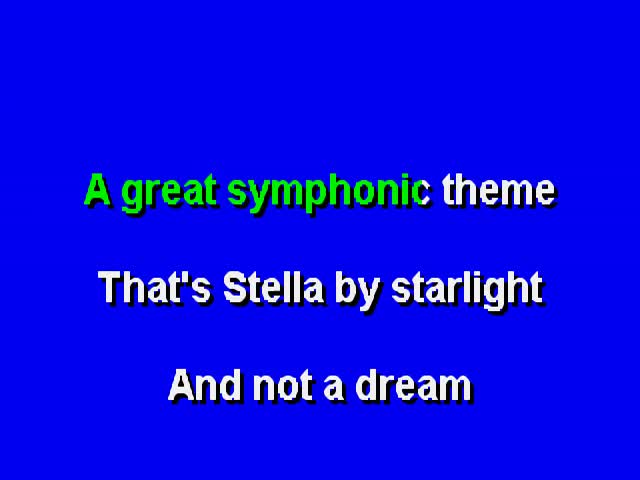 A great symphonic theme

That's Stella by starlight

And not a dream